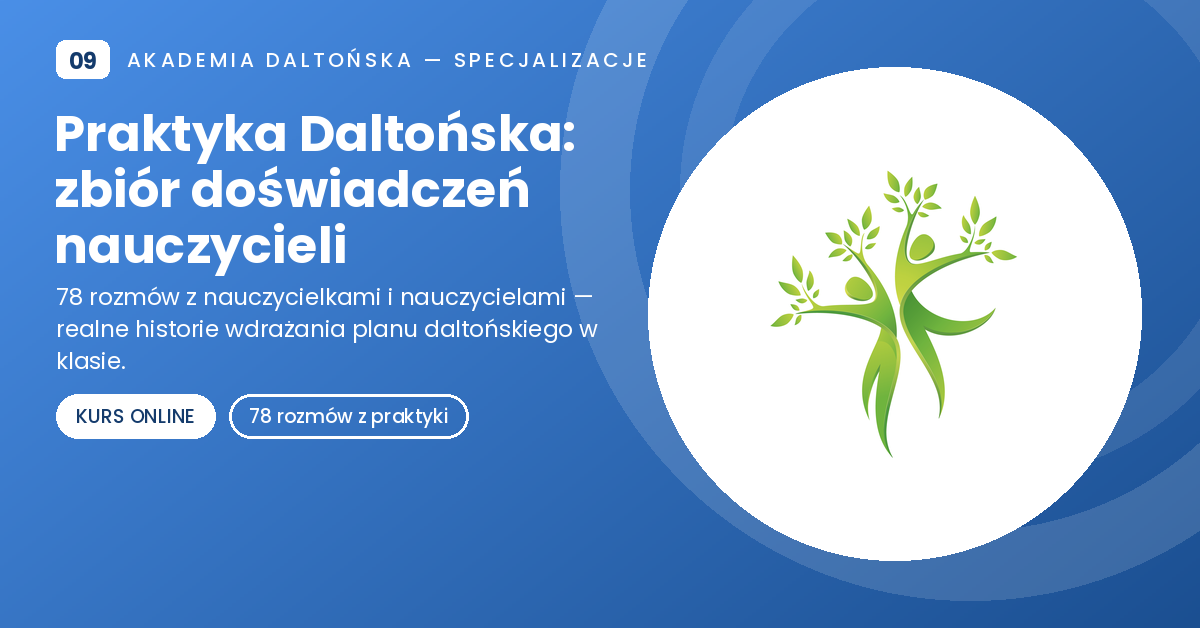 09 AKADEMIA DALTOŃSKA — SPECJALIZACJE

Praktyka Daltońska: zbiór doświadczeń nauczycieli

78 rozmów z nauczycielkami i nauczycielami — realne historie wdrażania planu daltońskiego w klasie.

KURS ONLINE

78 rozmów z praktyki